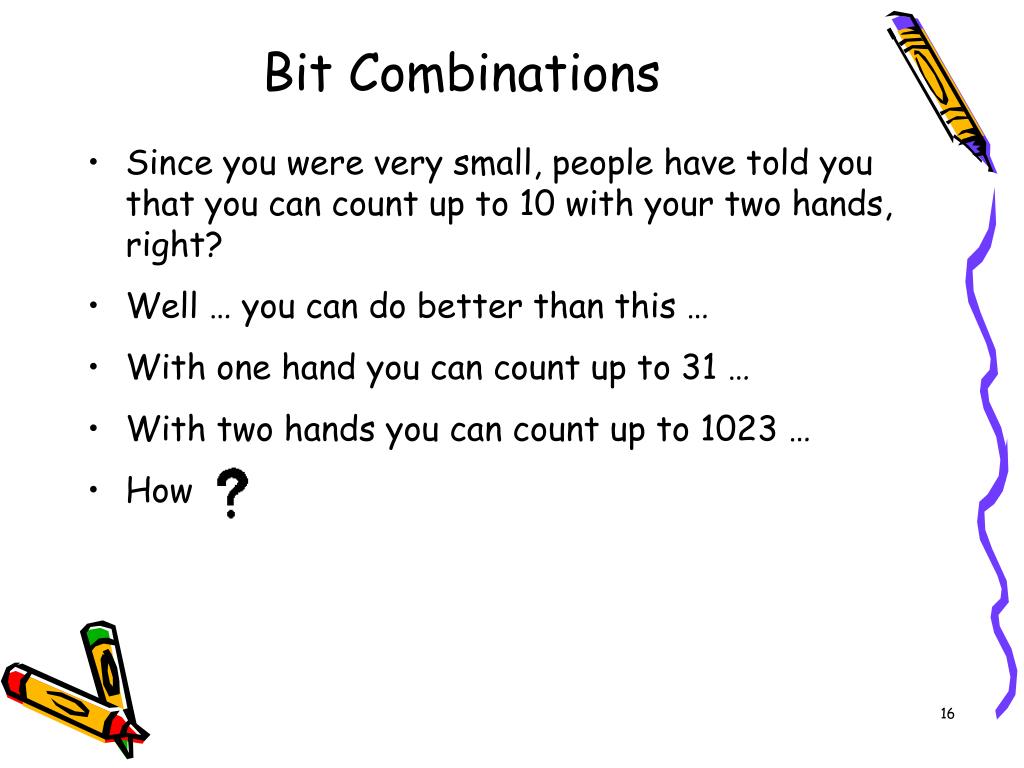 Bit Combinations

• Since you were very small, people have told you that you can count up to 10 with your two hands, right?

• Well … you can do better than this …

• With one hand you can count up to 31 …

• With two hands you can count up to 1023 …

• How ?

16